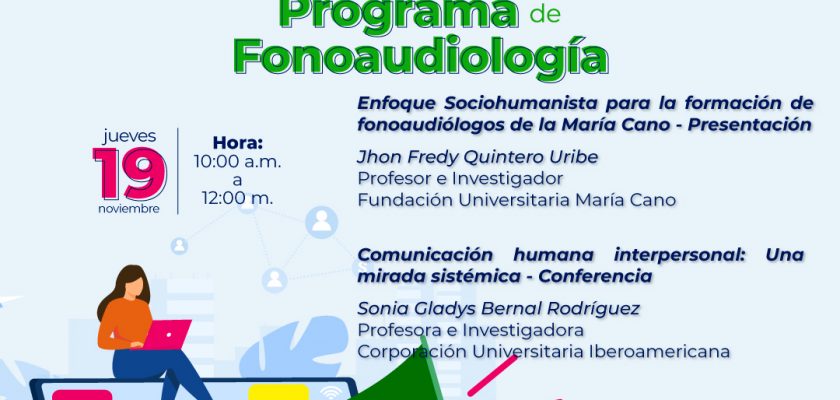 Programa de Fonoaudiología

jueves
19
noviembre

Hora:
10:00 a.m.
a
12:00 m.

Enfoque Sociohumanista para la formación de fonoaudiólogos de la María Cano - Presentación

Jhon Fredy Quintero Uribe
Profesor e Investigador
Fundación Universitaria María Cano

Comunicación humana interpersonal: Una mirada sistémica - Conferencia

Sonia Gladys Bernal Rodríguez
Profesora e Investigadora
Corporación Universitaria Iberoamericana